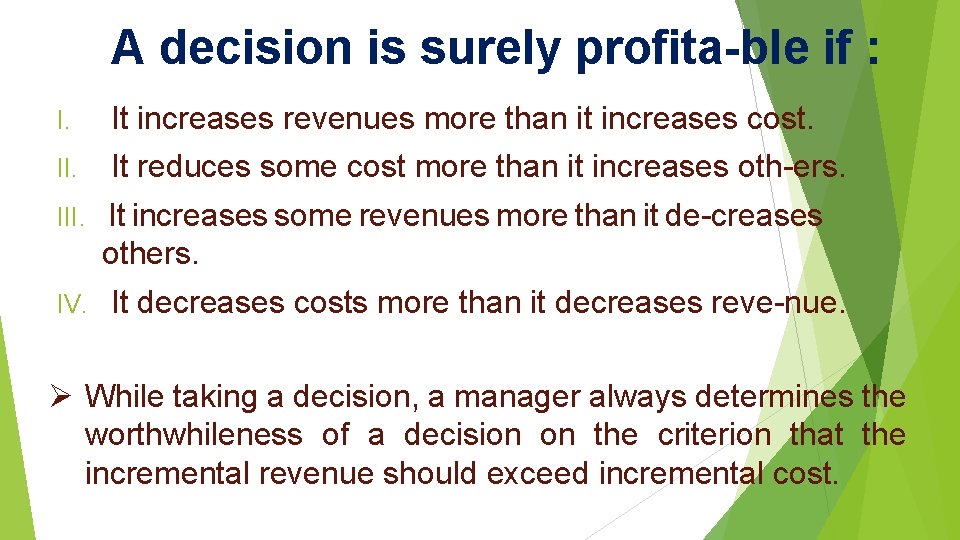 A decision is surely profita-ble if :

I. It increases revenues more than it increases cost.

II. It reduces some cost more than it increases oth-ers.

III. It increases some revenues more than it de-creases others.

IV. It decreases costs more than it decreases reve-nue.

➢ While taking a decision, a manager always determines the worthwhileness of a decision on the criterion that the incremental revenue should exceed incremental cost.